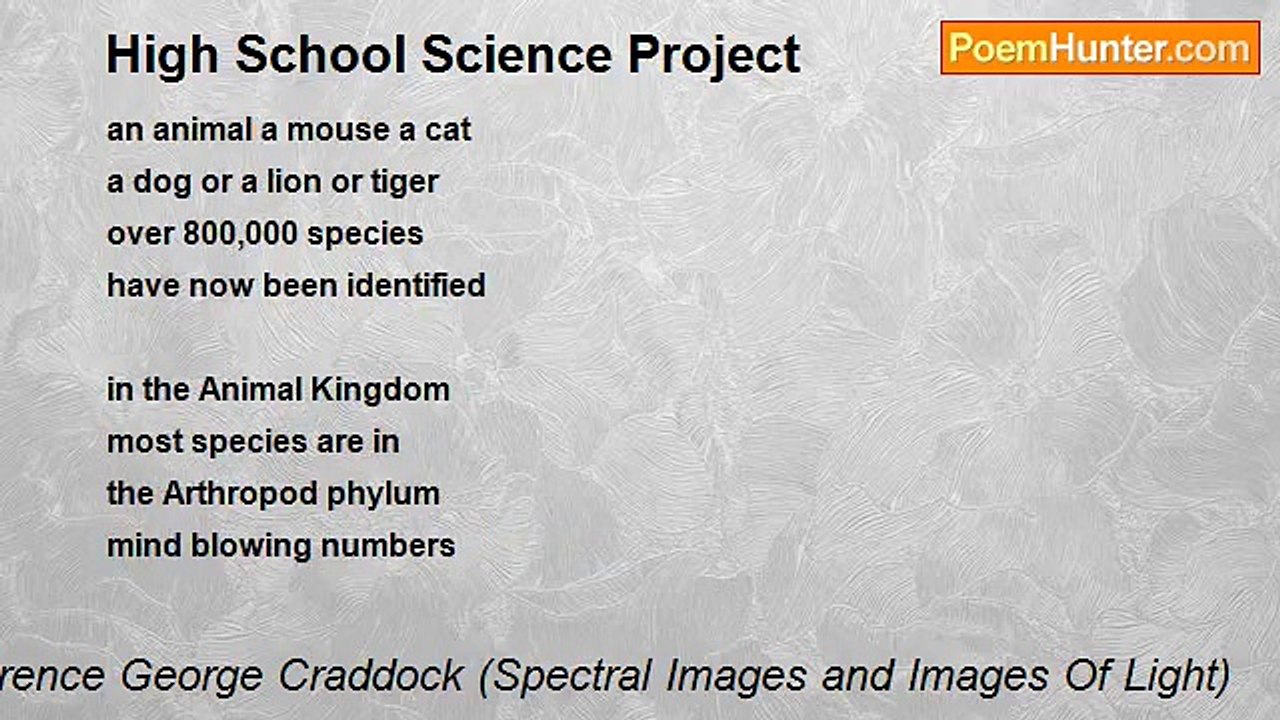 High School Science Project

PoemHunter.com

an animal a mouse a cat
a dog or a lion or tiger
over 800,000 species
have now been identified

in the Animal Kingdom
most species are in
the Arthropod phylum
mind blowing numbers

rence George Craddock (Spectral Images and Images Of Light)